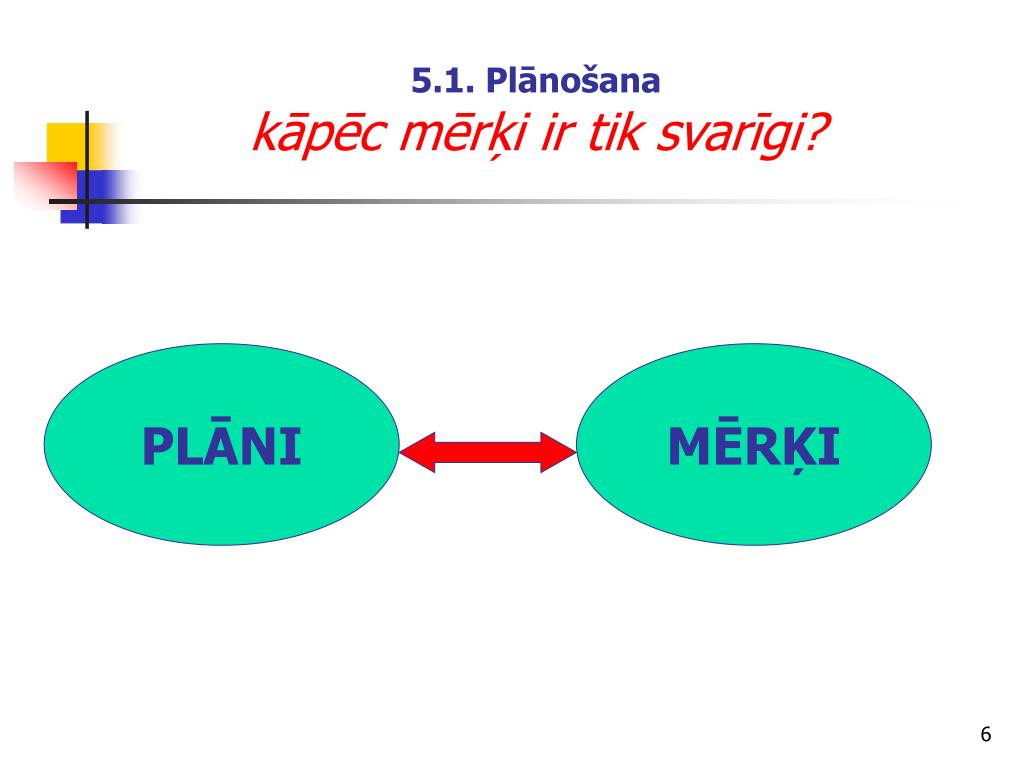 5.1. Plānošana
kāpēc mērķi ir tik svarīgi?

PLĀNI

MĒRĶI

6